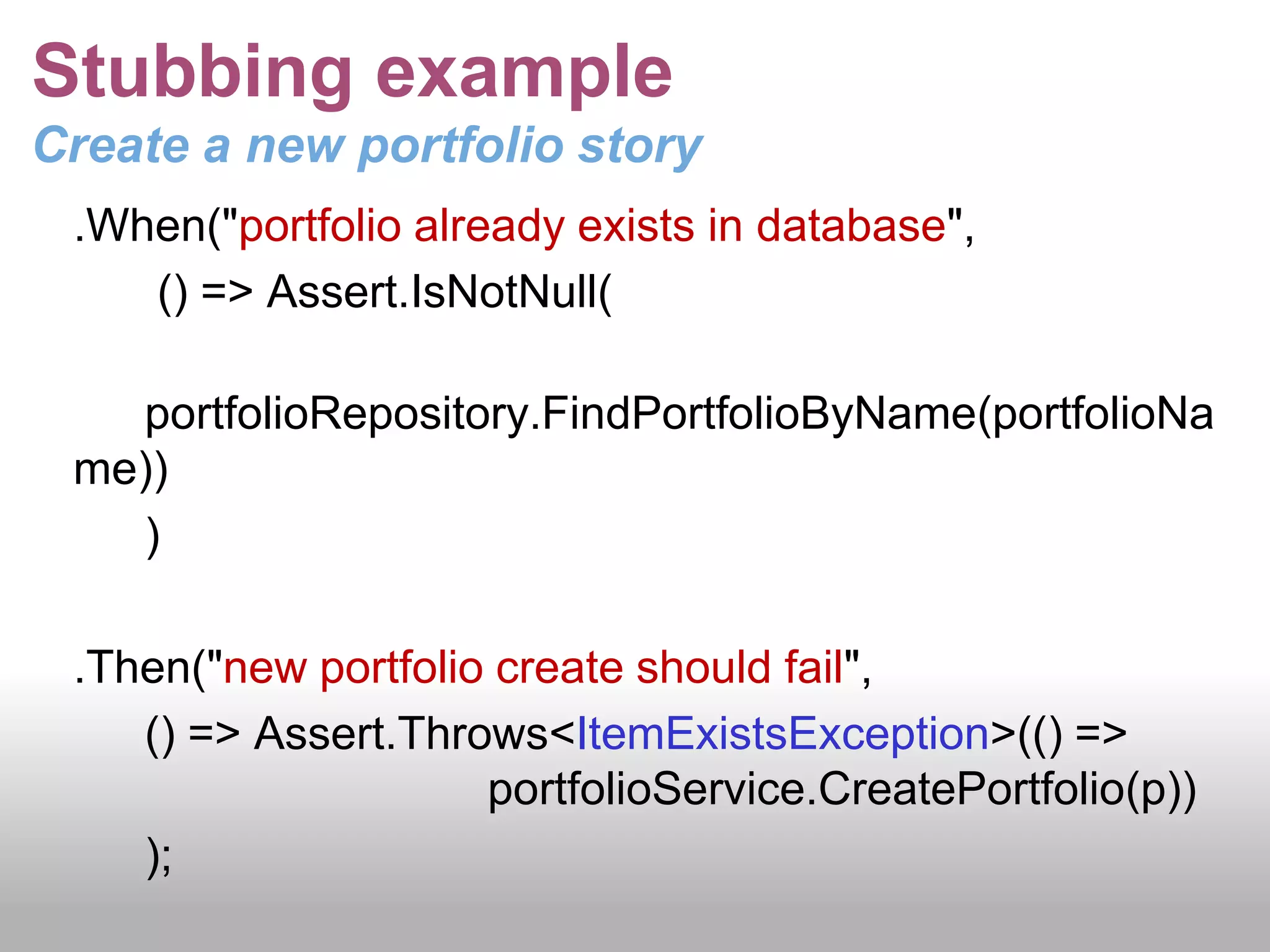 Stubbing example
Create a new portfolio story

.When("portfolio already exists in database",
() => Assert.IsNotNull(

portfolioRepository.FindPortfolioByName(portfolioName))
)

.Then("new portfolio create should fail",
() => Assert.Throws<ItemExistsException>(() =>
portfolioService.CreatePortfolio(p))
);